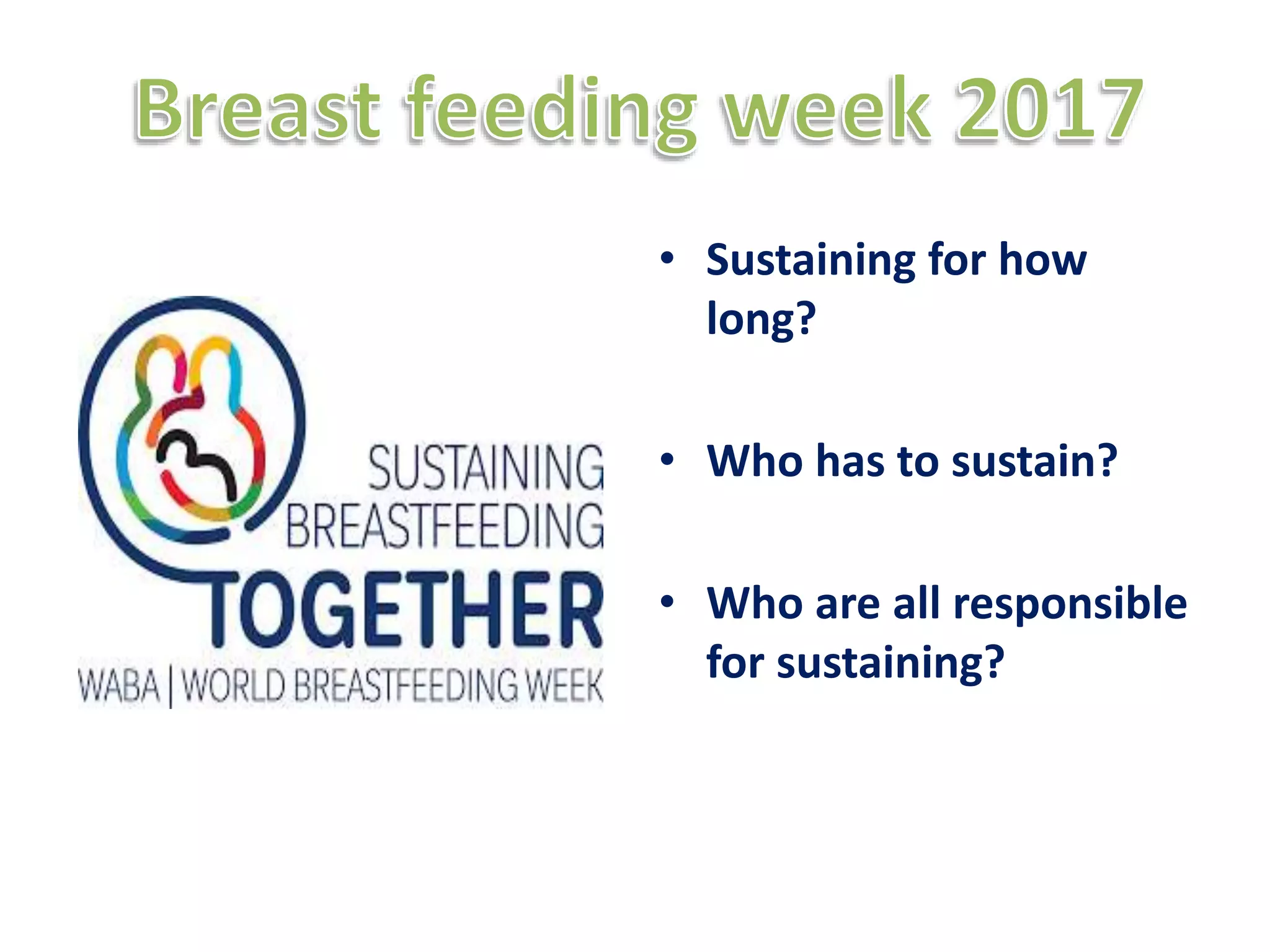 Breast feeding week 2017

SUSTAINING BREASTFEEDING TOGETHER
WABA | WORLD BREASTFEEDING WEEK

• Sustaining for how long?

• Who has to sustain?

• Who are all responsible for sustaining?